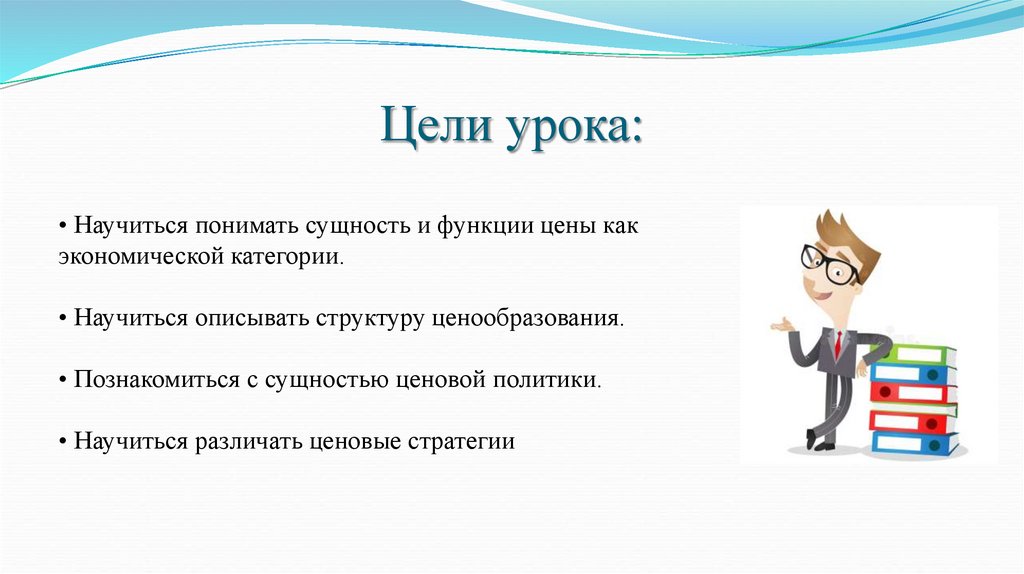 Цели урока:

• Научиться понимать сущность и функции цены как экономической категории.

• Научиться описывать структуру ценообразования.

• Познакомиться с сущностью ценовой политики.

• Научиться различать ценовые стратегии